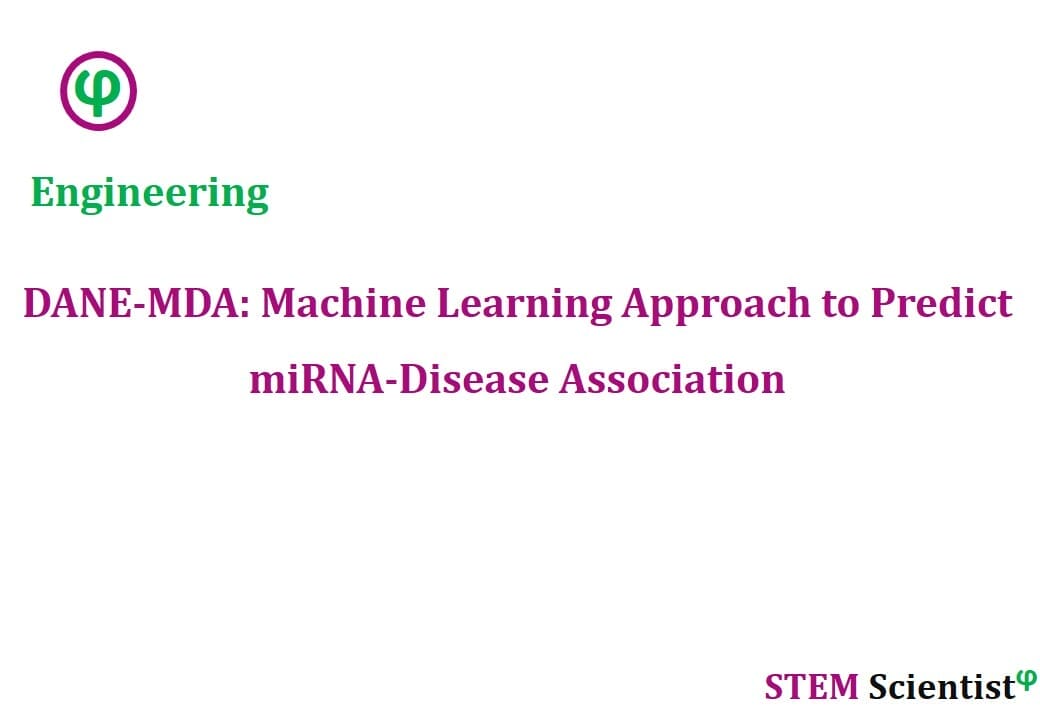 φ

Engineering

DANE-MDA: Machine Learning Approach to Predict miRNA-Disease Association

STEM Scientist$^{φ}$